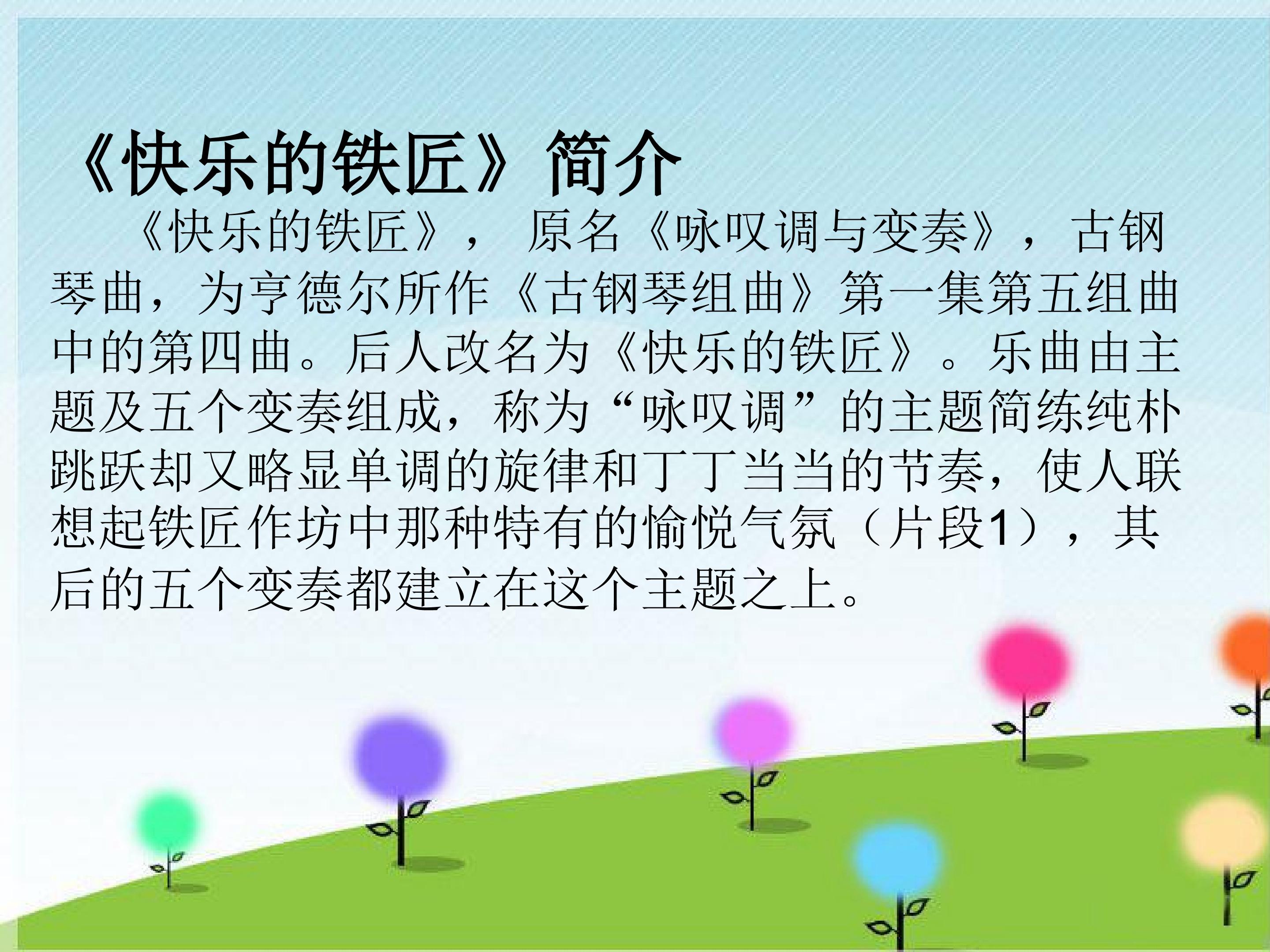 《快乐的铁匠》简介

《快乐的铁匠》， 原名《咏叹调与变奏》，古钢琴曲，为亨德尔所作《古钢琴组曲》第一集第五组曲中的第四曲。后人改名为《快乐的铁匠》。乐曲由主题及五个变奏组成，称为“咏叹调”的主题简练纯朴跳跃却又略显单调的旋律和丁丁当当的节奏，使人联想起铁匠作坊中那种特有的愉悦气氛（片段1），其后的五个变奏都建立在这个主题之上。